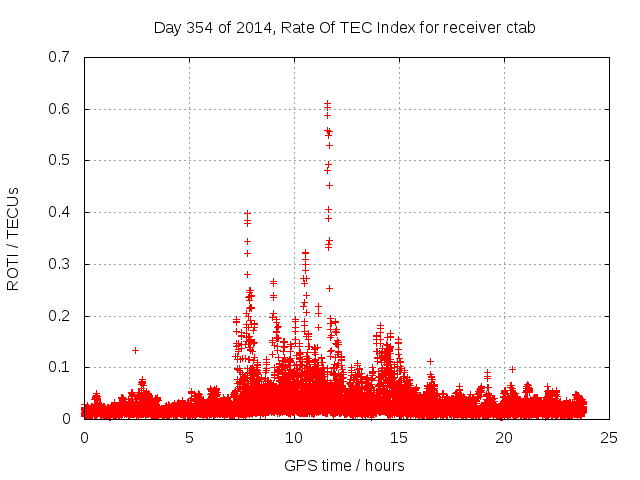 Day 354 of 2014, Rate Of TEC Index for receiver ctab

ROTI / TECUs

0.7
0.6
0.5
0.4
0.3
0.2
0.1
0

0
5
10
15
20
25

GPS time / hours